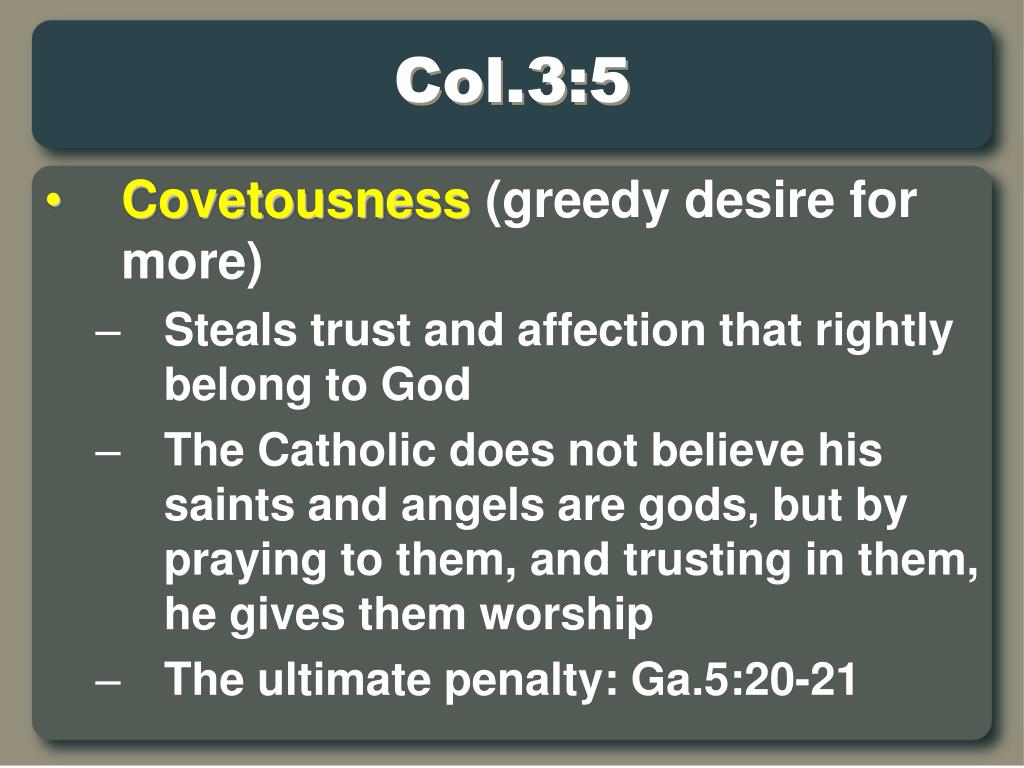 Col.3:5

• Covetousness (greedy desire for more)
– Steals trust and affection that rightly belong to God
– The Catholic does not believe his saints and angels are gods, but by praying to them, and trusting in them, he gives them worship
– The ultimate penalty: Ga.5:20-21